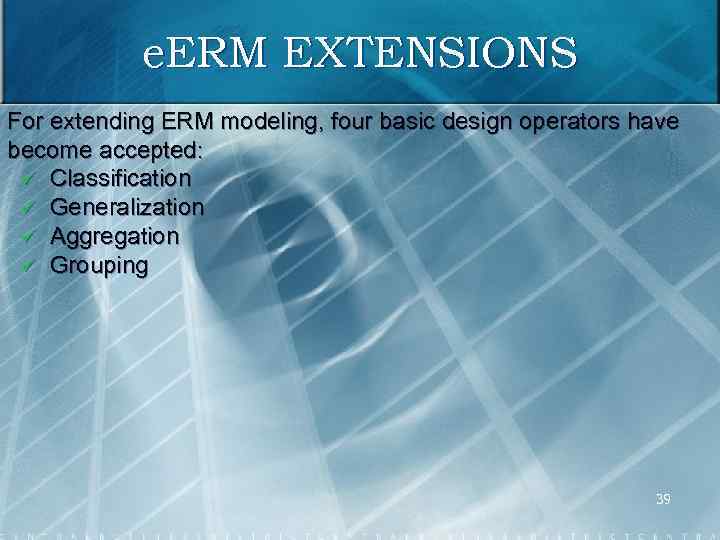 eERM EXTENSIONS

For extending ERM modeling, four basic design operators have become accepted:

✓ Classification
✓ Generalization
✓ Aggregation
✓ Grouping

39